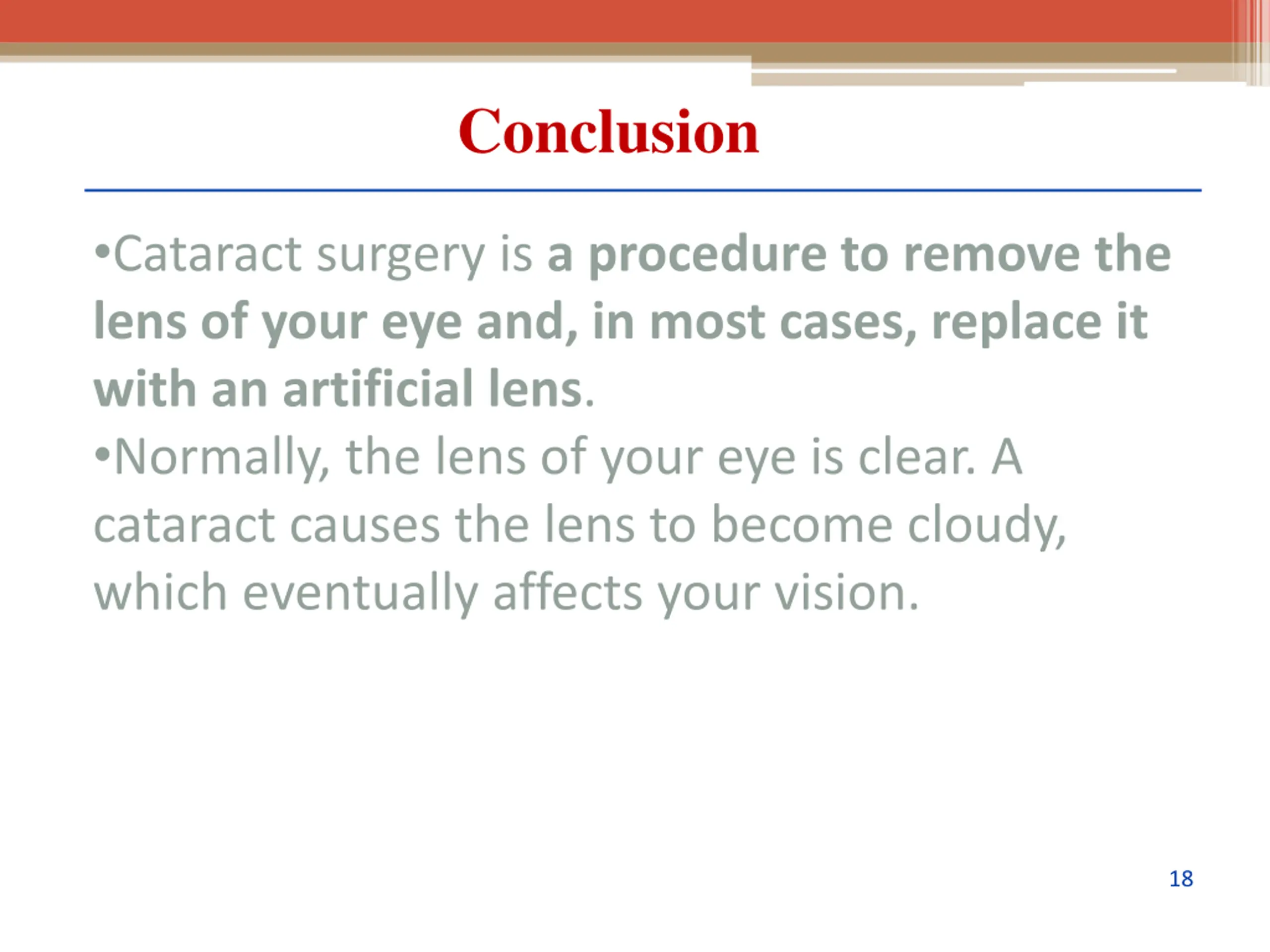 Conclusion

•Cataract surgery is a procedure to remove the lens of your eye and, in most cases, replace it with an artificial lens.

•Normally, the lens of your eye is clear. A cataract causes the lens to become cloudy, which eventually affects your vision.

18